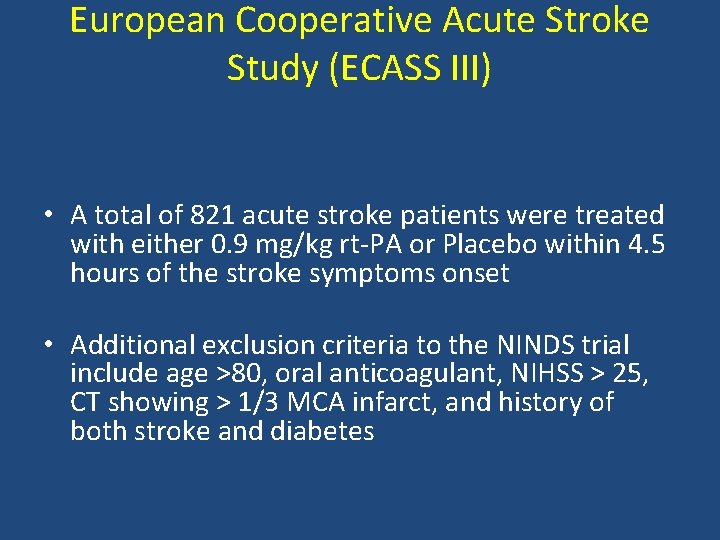 European Cooperative Acute Stroke Study (ECASS III)

• A total of 821 acute stroke patients were treated with either 0.9 mg/kg rt-PA or Placebo within 4.5 hours of the stroke symptoms onset

• Additional exclusion criteria to the NINDS trial include age >80, oral anticoagulant, NIHSS > 25, CT showing > 1/3 MCA infarct, and history of both stroke and diabetes